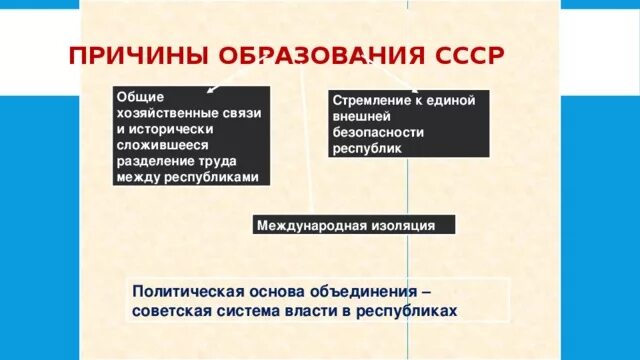 ПРИЧИНЫ ОБРАЗОВАНИЯ СССР

Общие хозяйственные связи и исторически сложившееся разделение труда между республиками

Стремление к единой внешней безопасности республик

Международная изоляция

Политическая основа объединения – советская система власти в республиках